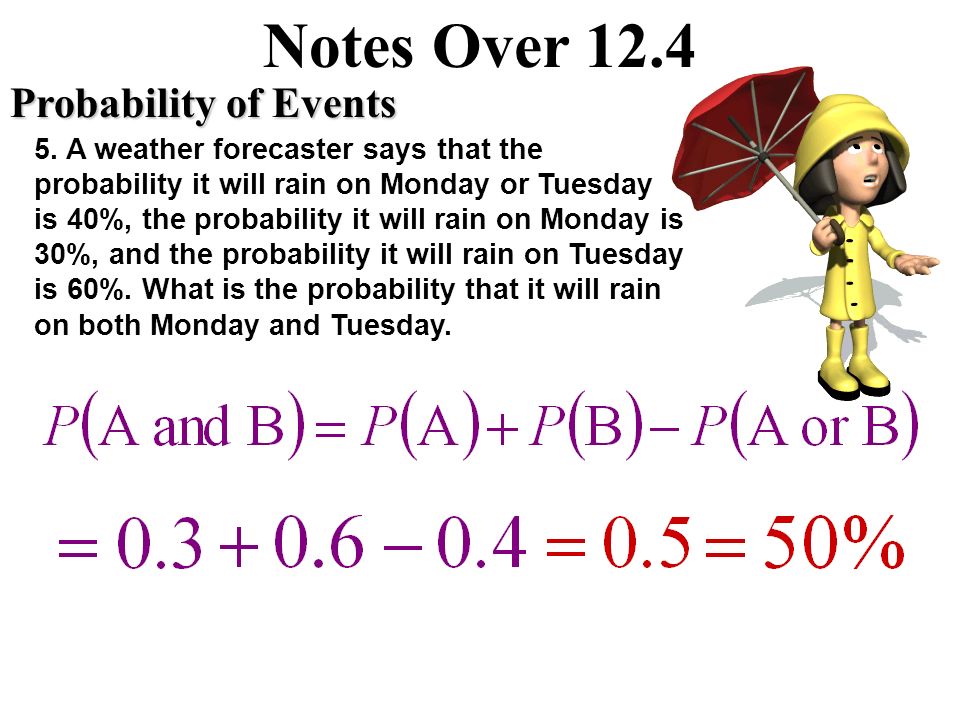 Notes Over 12.4

Probability of Events

5. A weather forecaster says that the probability it will rain on Monday or Tuesday is 40%, the probability it will rain on Monday is 30%, and the probability it will rain on Tuesday is 60%. What is the probability that it will rain on both Monday and Tuesday.

$P(\text{A and B}) = P(\text{A}) + P(\text{B}) - P(\text{A or B})$

$= 0.3 + 0.6 - 0.4 = 0.5 = 50\%$